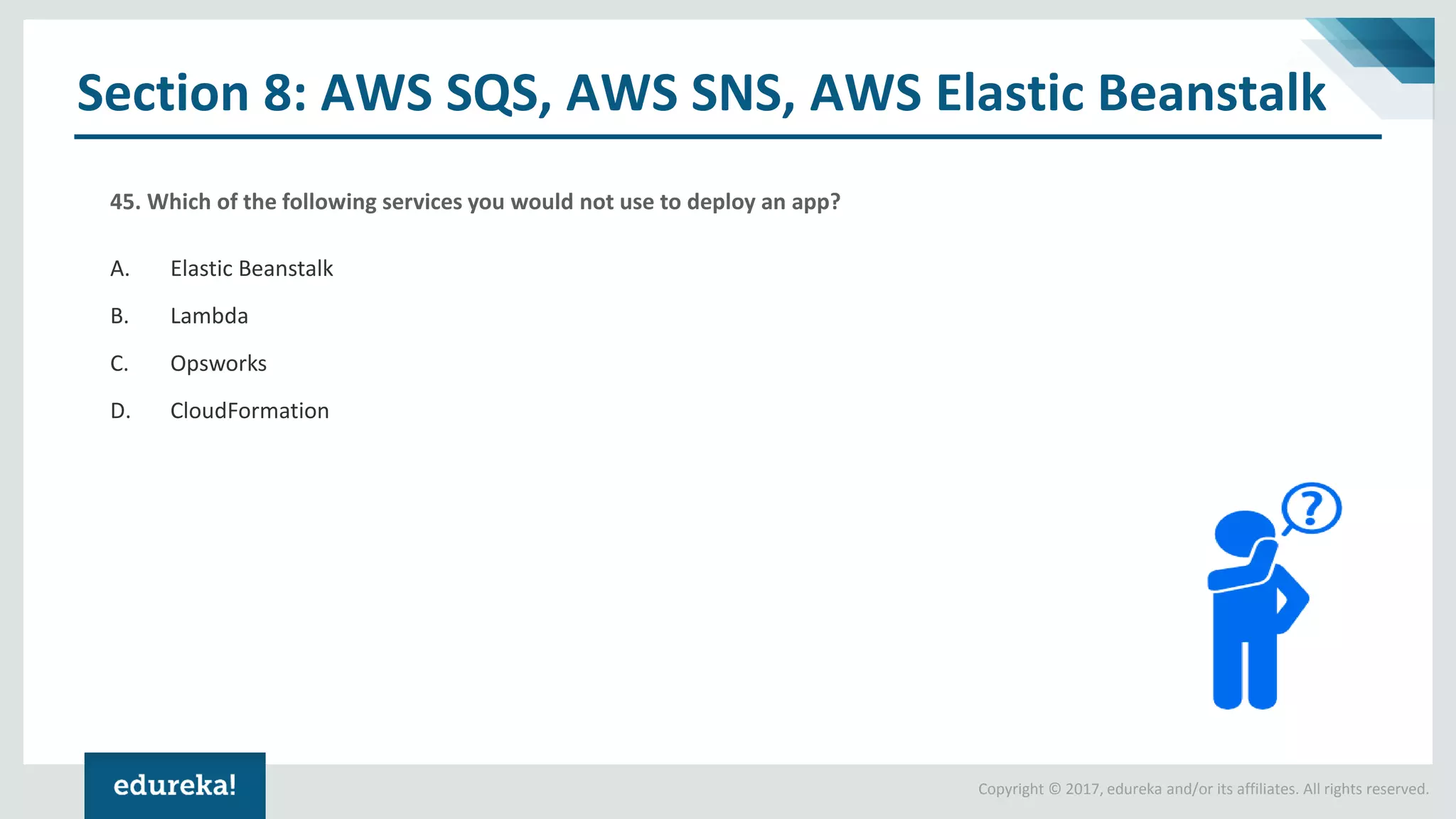 Section 8: AWS SQS, AWS SNS, AWS Elastic Beanstalk

45. Which of the following services you would not use to deploy an app?

A. Elastic Beanstalk

B. Lambda

C. Opsworks

D. CloudFormation

?

edureka!

Copyright © 2017, edureka and/or its affiliates. All rights reserved.